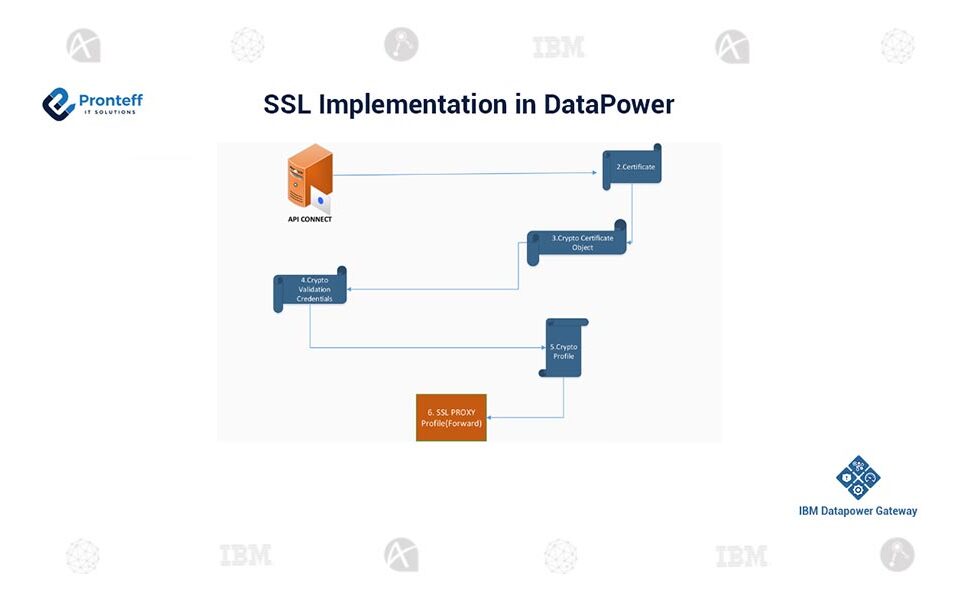 IBM

Pronteff
IT SOLUTIONS

SSL Implementation in DataPower

API CONNECT

2.Certificate

3.Crypto Certificate Object

4.Crypto Validation Credentials

5.Crypto Profile

6. SSL PROXY Profile(Forward)

IBM Datapower Gateway

IBM

IBM